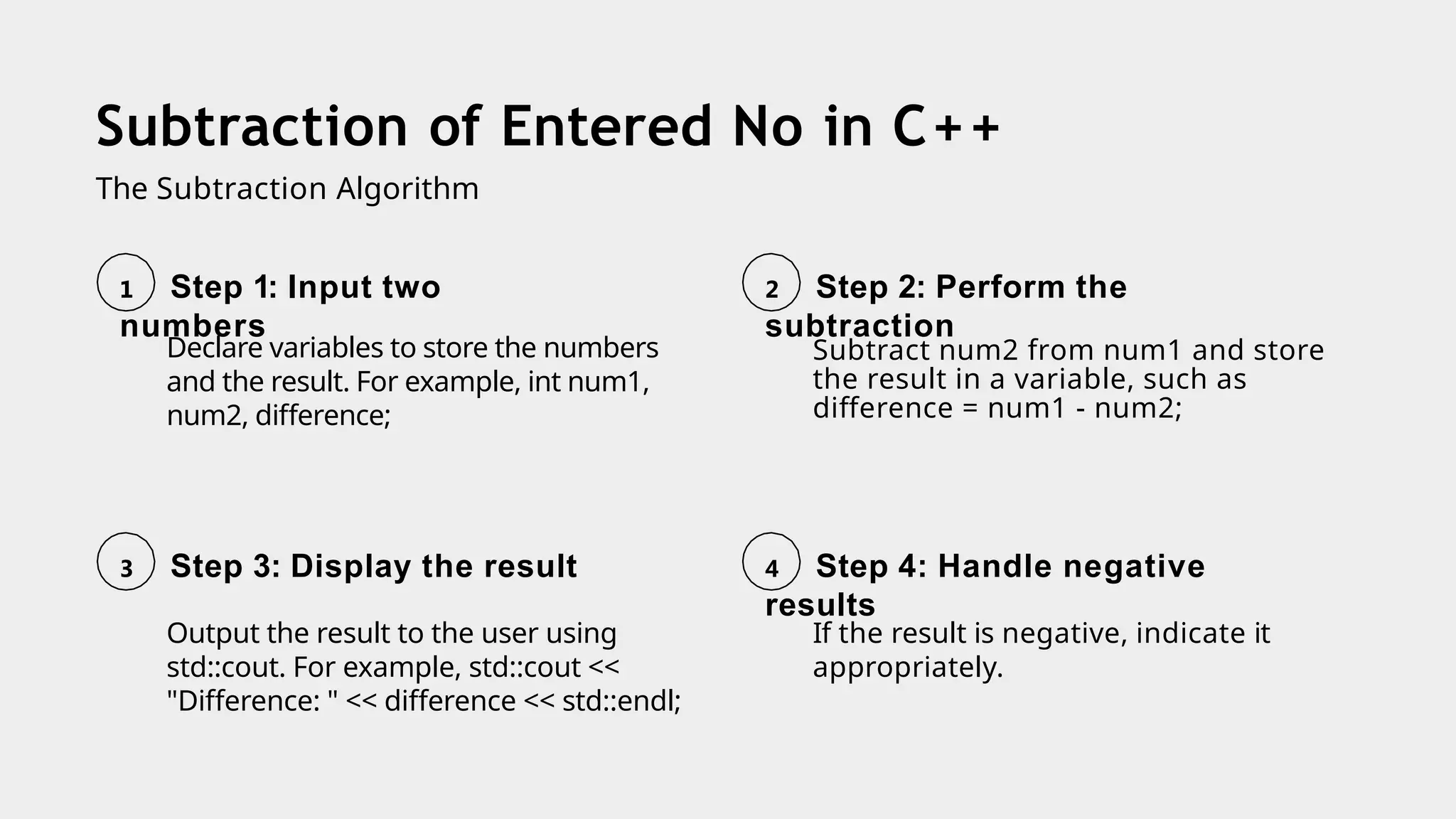 Subtraction of Entered No in C++

The Subtraction Algorithm

1

Step 1: Input two numbers

Declare variables to store the numbers and the result. For example, int num1, num2, difference;

2

Step 2: Perform the subtraction

Subtract num2 from num1 and store the result in a variable, such as difference = num1 - num2;

3

Step 3: Display the result

Output the result to the user using std::cout. For example, std::cout << "Difference: " << difference << std::endl;

4

Step 4: Handle negative results

If the result is negative, indicate it appropriately.